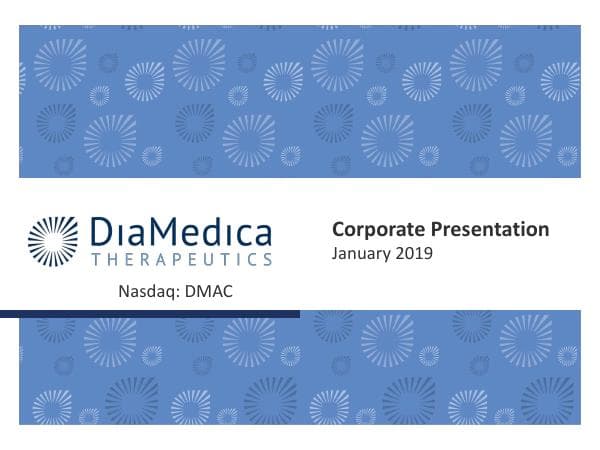 DiaMedica
THERAPEUTICS

Nasdaq: DMAC

Corporate Presentation
January 2019